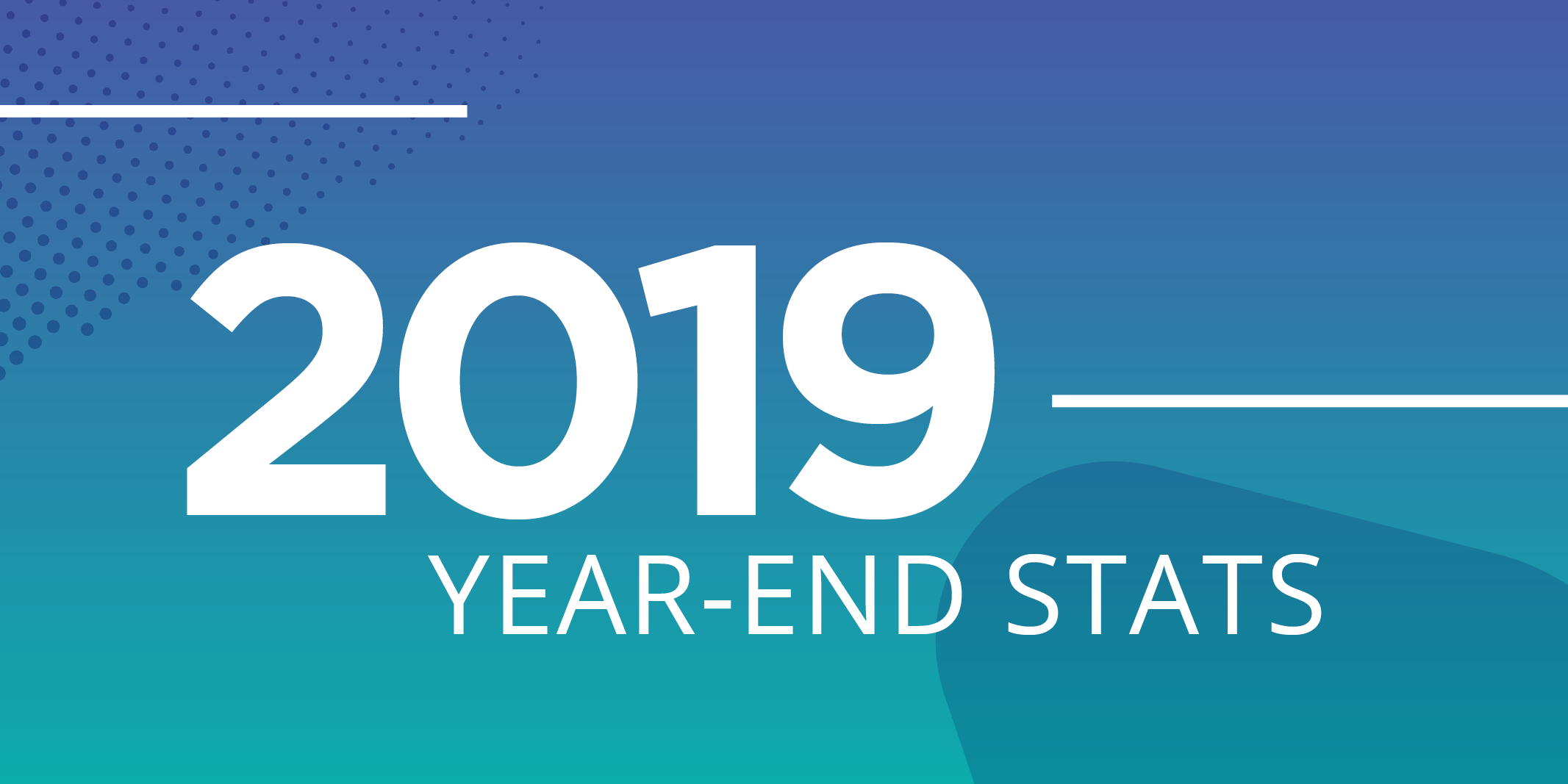 2019
YEAR-END STATS